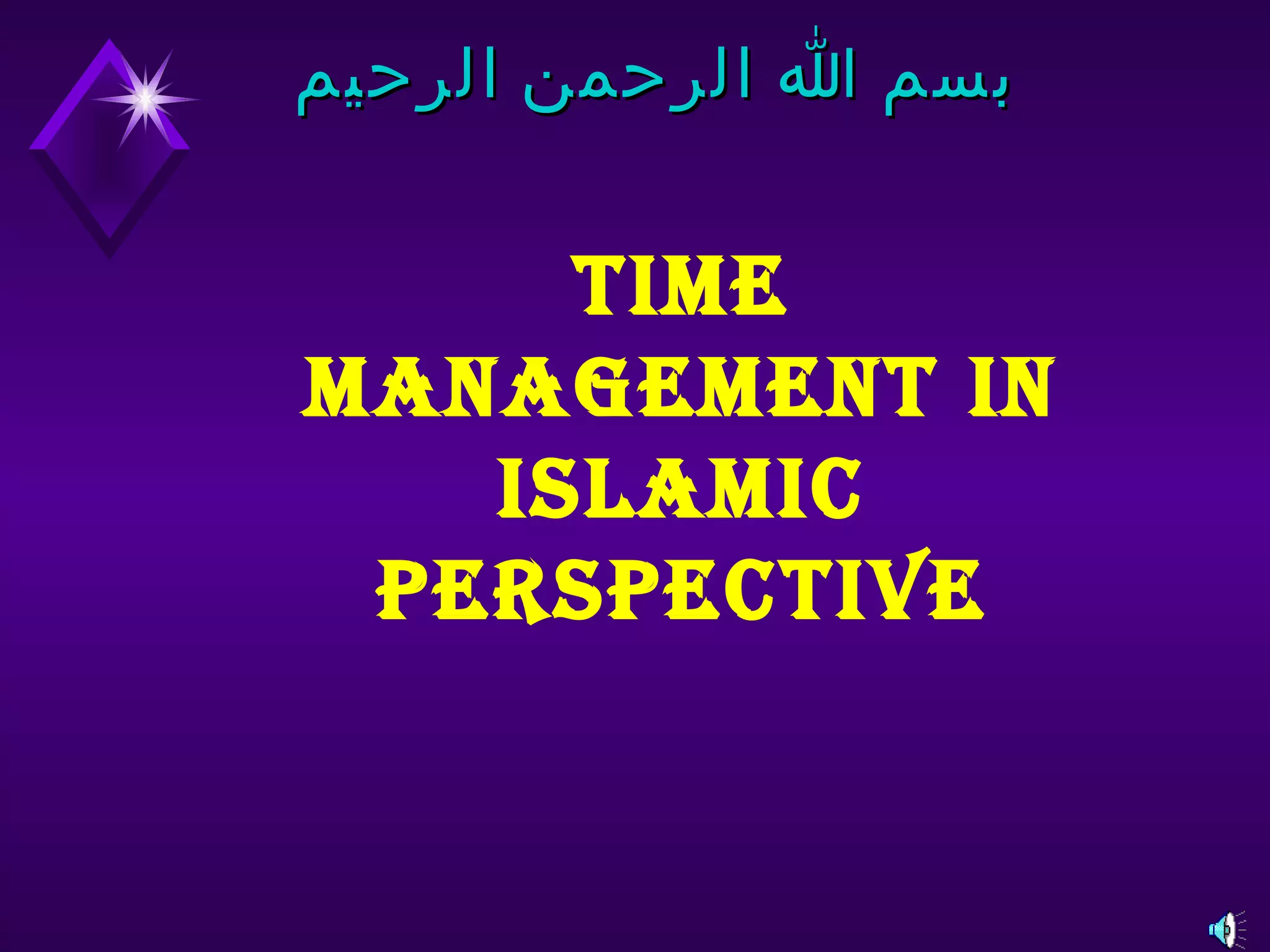 بسم الله الرحمن الرحيم

TIME MANAGEMENT IN ISLAMIC PERSPECTIVE